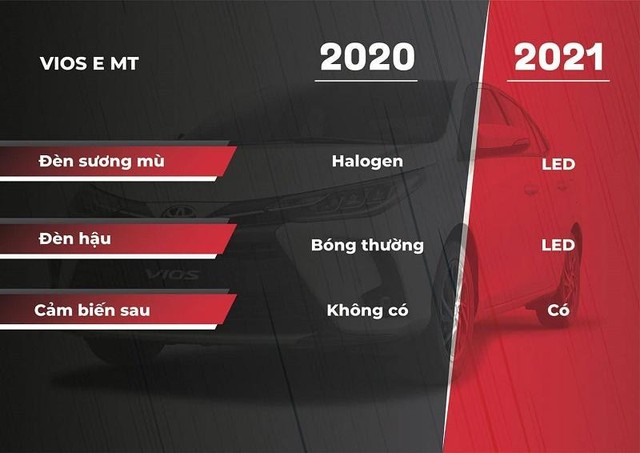 | VIOS E MT | 2020 | 2021 |
|---|---|---|
| Đèn sương mù | Halogen | LED |
| Đèn hậu | Bóng thường | LED |
| Cảm biến sau | Không có | Có |

VIOS